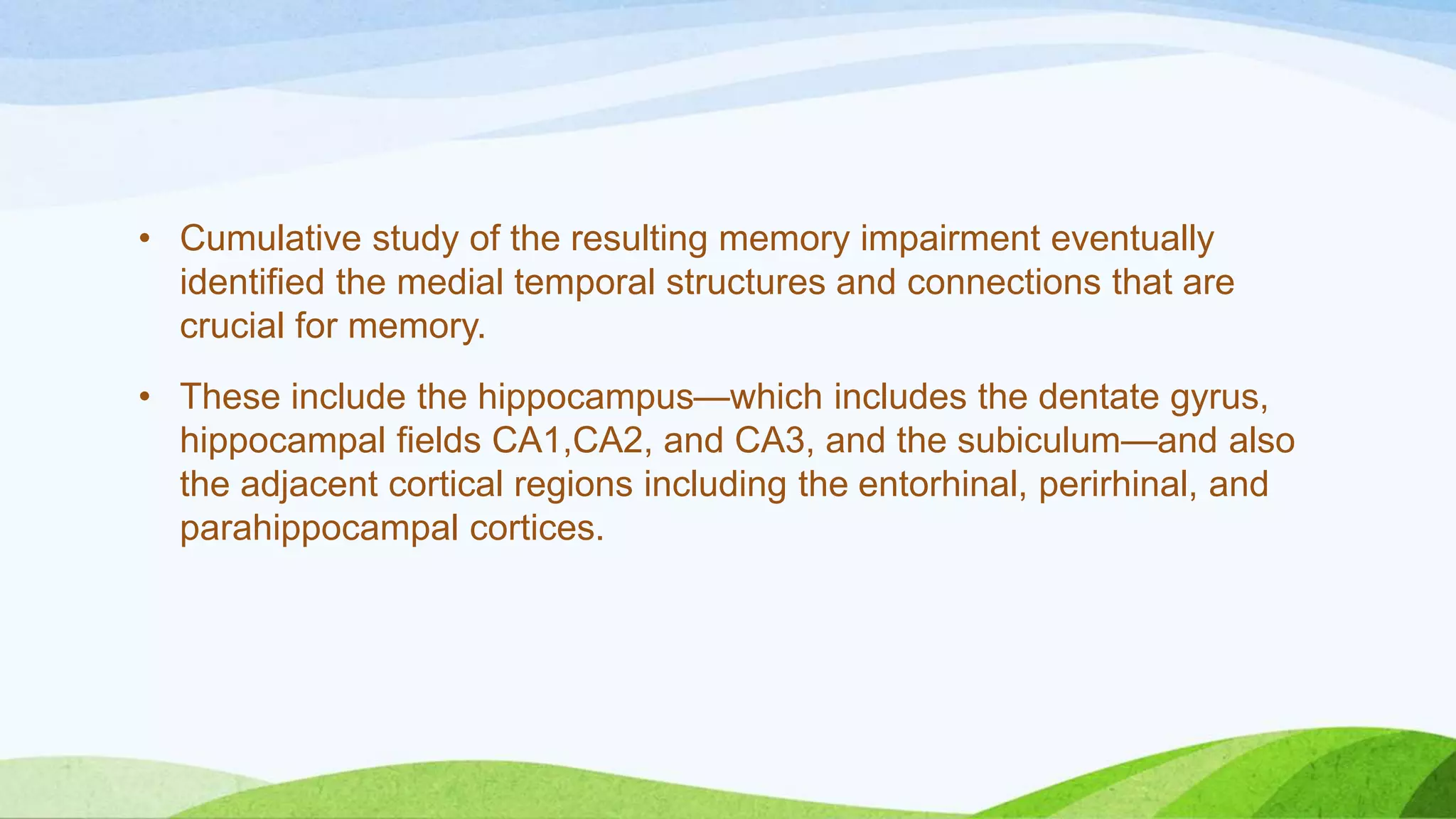 • Cumulative study of the resulting memory impairment eventually identified the medial temporal structures and connections that are crucial for memory.

• These include the hippocampus—which includes the dentate gyrus, hippocampal fields CA1,CA2, and CA3, and the subiculum—and also the adjacent cortical regions including the entorhinal, perirhinal, and parahippocampal cortices.